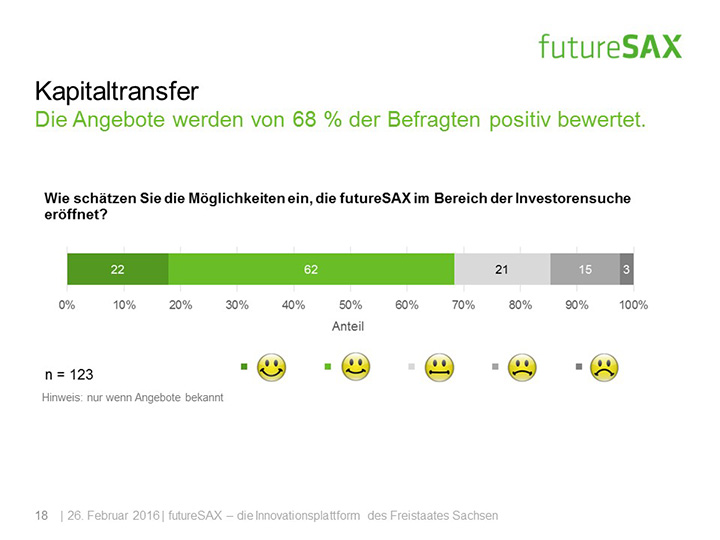 futureSAX

Kapitaltransfer
Die Angebote werden von 68 % der Befragten positiv bewertet.

Wie schätzen Sie die Möglichkeiten ein, die futureSAX im Bereich der Investorensuche eröffnet?

22 62 21 15 3

0% 10% 20% 30% 40% 50% 60% 70% 80% 90% 100%

Anteil

n = 123

Hinweis: nur wenn Angebote bekannt

18 | 26. Februar 2016 | futureSAX – die Innovationsplattform des Freistaates Sachsen